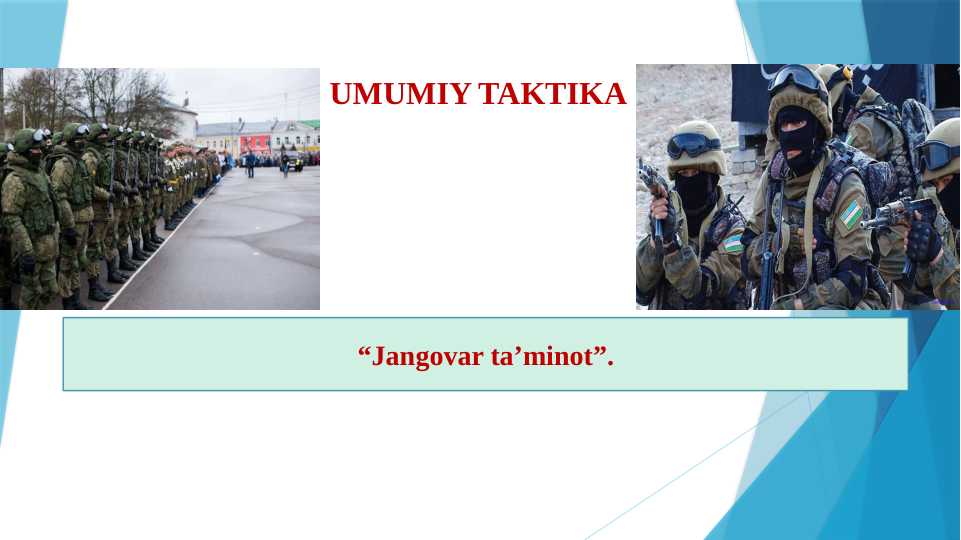 UMUMIY TAKTIKA

“Jangovar ta’minot”.